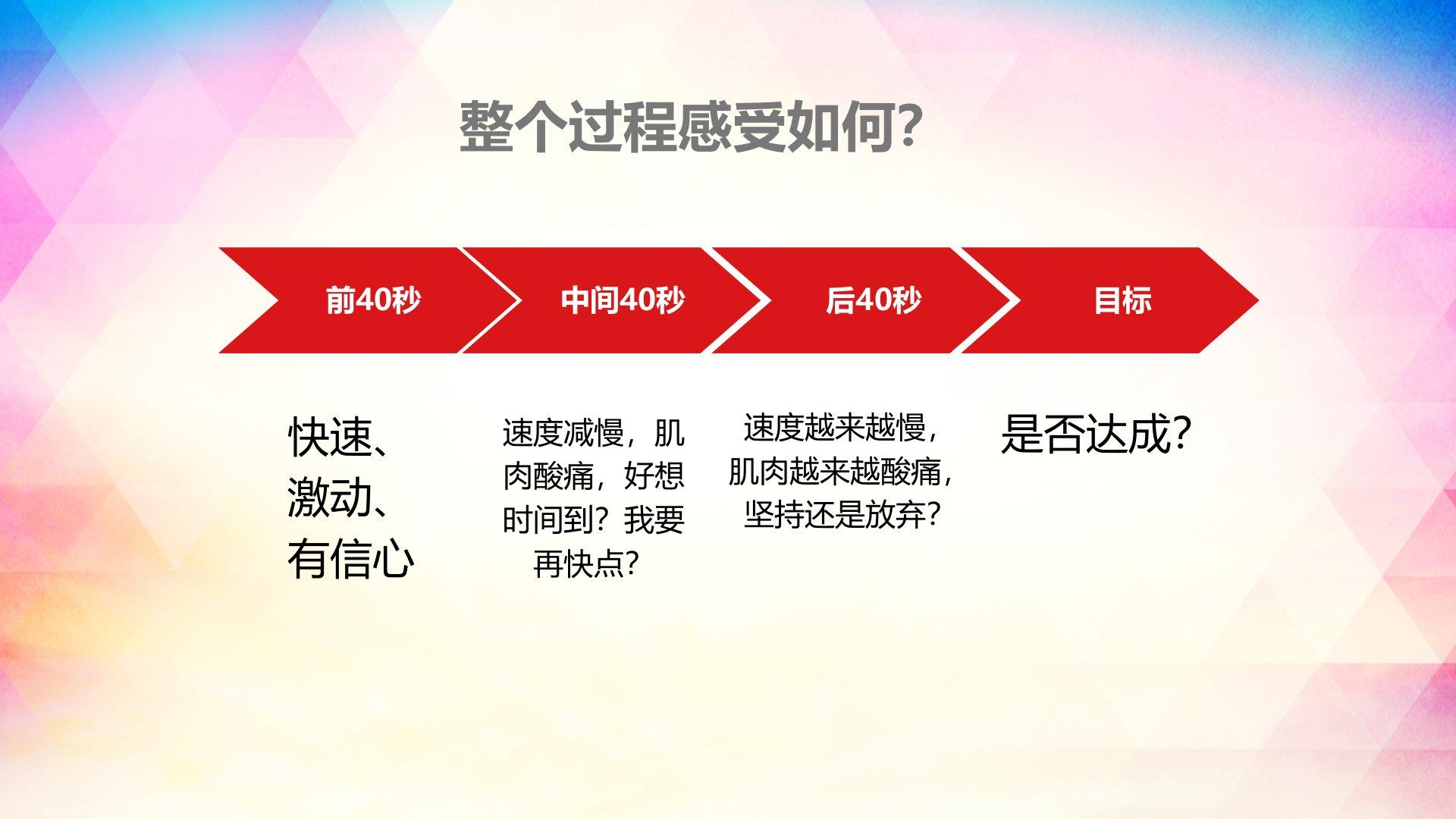 整个过程感受如何?

前40秒

中间40秒

后40秒

目标

快速、激动、有信心

速度减慢，肌肉酸痛，好想时间到？我要再快点？

速度越来越慢，肌肉越来越酸痛，坚持还是放弃？

是否达成?